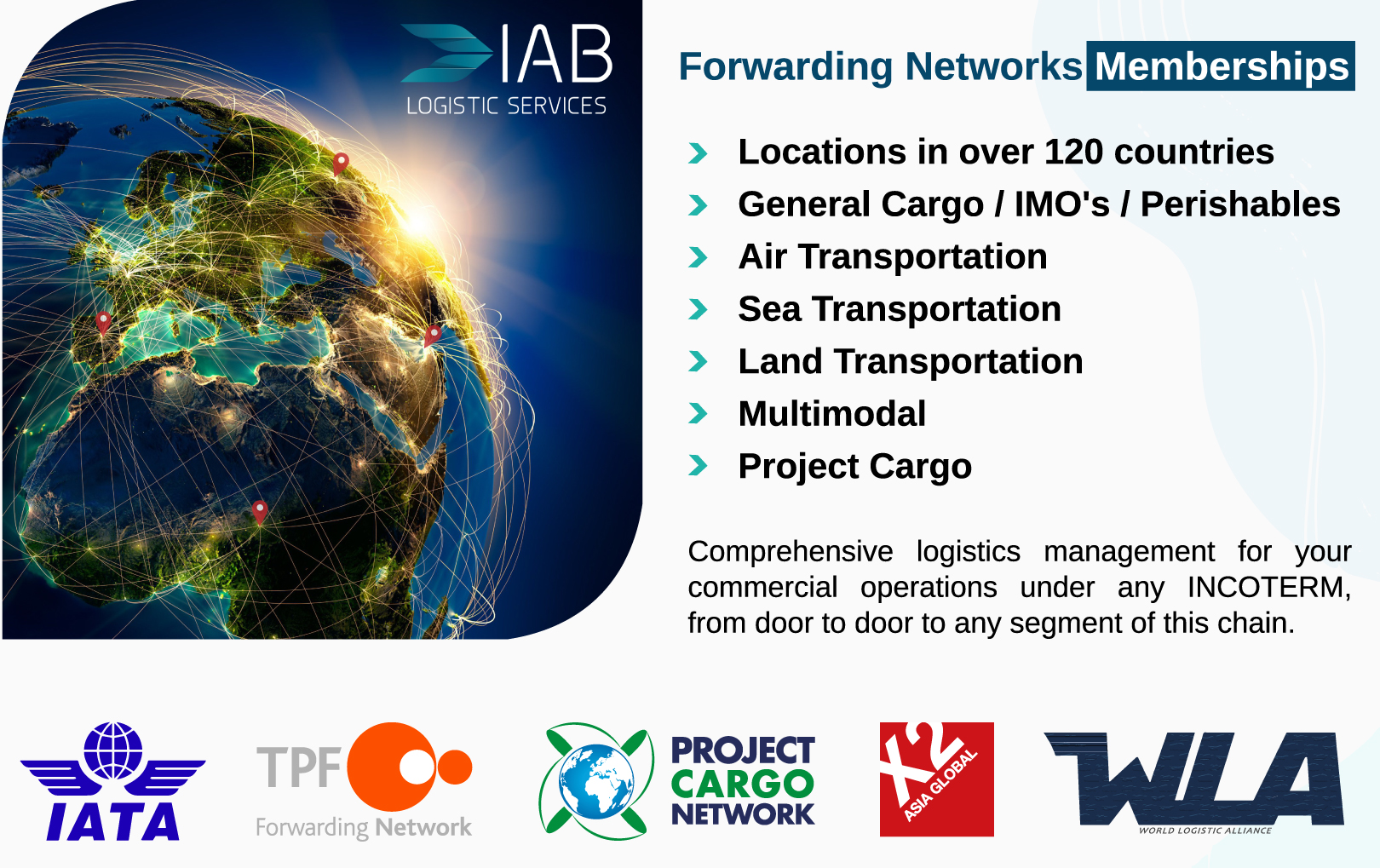 IAB
LOGISTIC SERVICES

Forwarding Networks Memberships

Locations in over 120 countries
General Cargo / IMO's / Perishables
Air Transportation
Sea Transportation
Land Transportation
Multimodal
Project Cargo

Comprehensive logistics management for your commercial operations under any INCOTERM, from door to door to any segment of this chain.

IATA

TPF
Forwarding Network

PROJECT CARGO NETWORK

X2
ASIA GLOBAL

WLA
WORLD LOGISTIC ALLIANCE